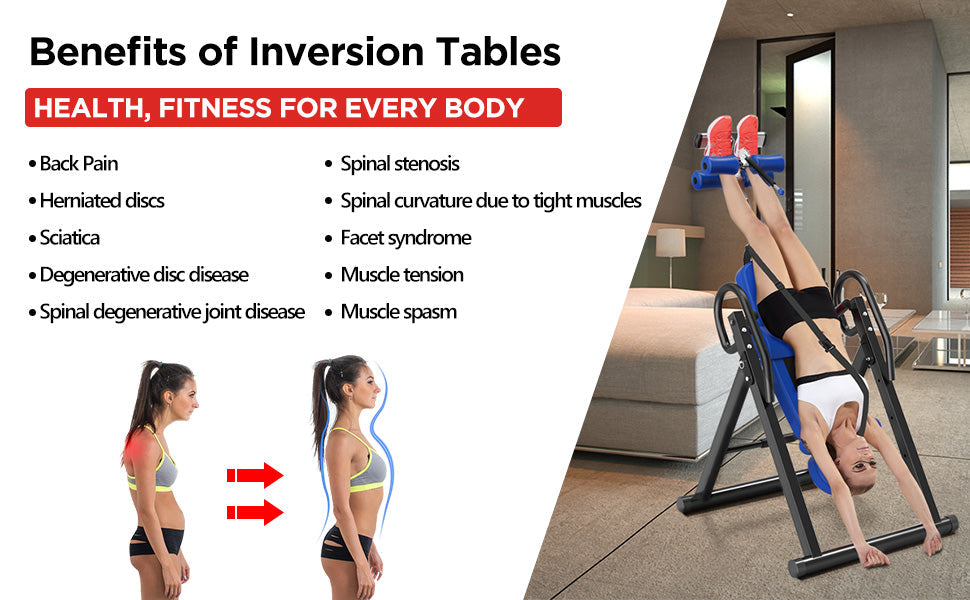 Benefits of Inversion Tables

HEALTH, FITNESS FOR EVERY BODY

• Back Pain
• Herniated discs
• Sciatica
• Degenerative disc disease
• Spinal degenerative joint disease

• Spinal stenosis
• Spinal curvature due to tight muscles
• Facet syndrome
• Muscle tension
• Muscle spasm